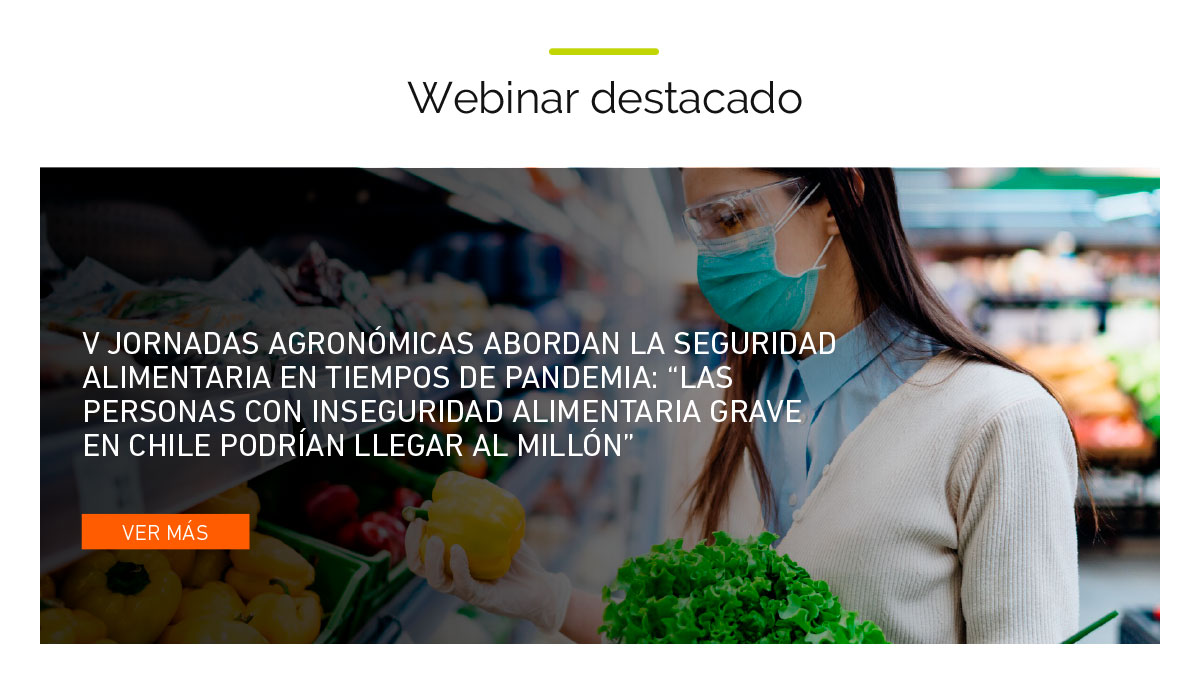 Webinar destacado

V JORNADAS AGRONÓMICAS ABORDAN LA SEGURIDAD ALIMENTARIA EN TIEMPOS DE PANDEMIA: “LAS PERSONAS CON INSEGURIDAD ALIMENTARIA GRAVE EN CHILE PODRÍAN LLEGAR AL MILLÓN”

VER MÁS